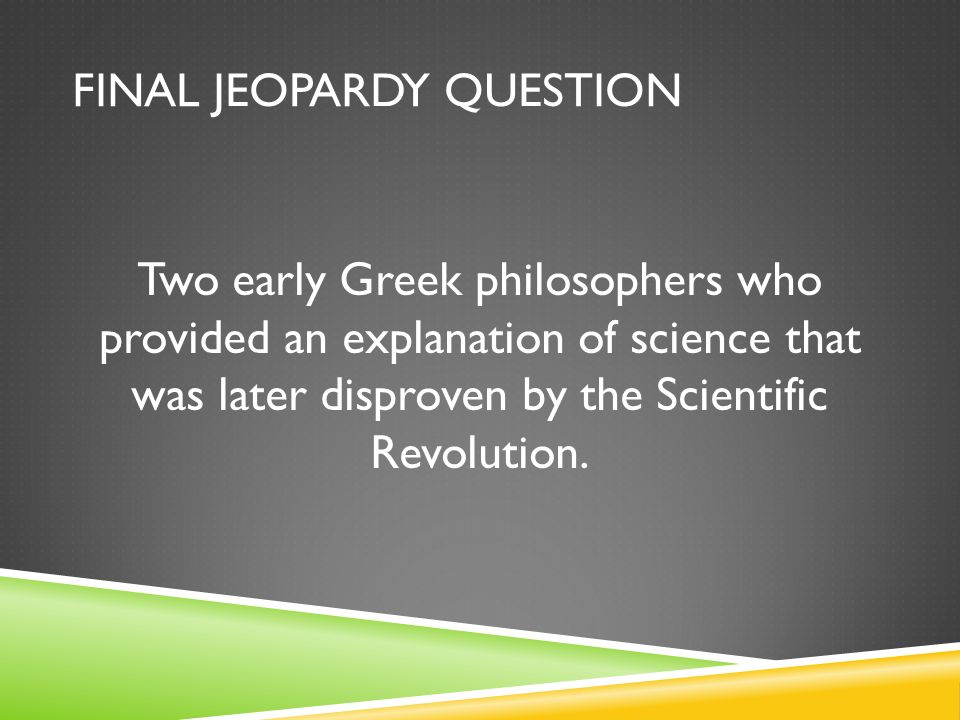 FINAL JEOPARDY QUESTION

Two early Greek philosophers who provided an explanation of science that was later disproven by the Scientific Revolution.